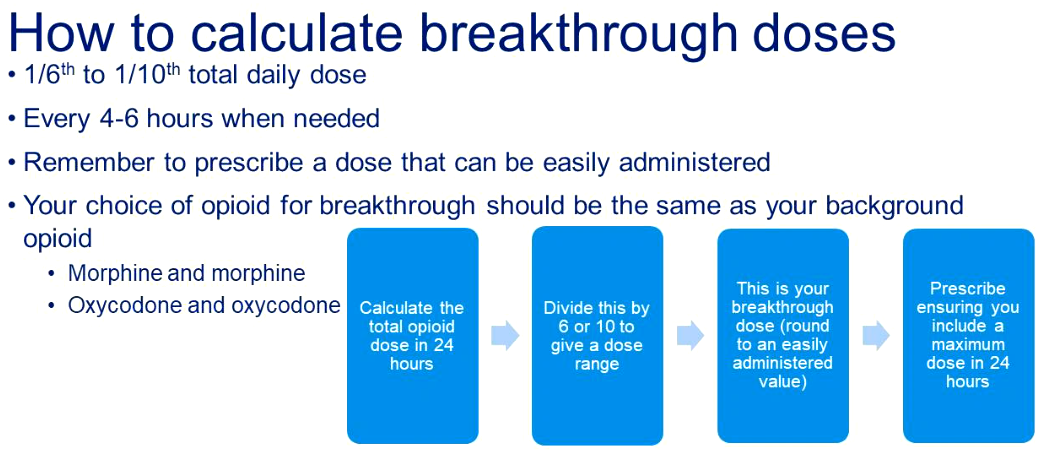 How to calculate breakthrough doses

• $1/6^{th}$ to $1/10^{th}$ total daily dose

• Every 4-6 hours when needed

• Remember to prescribe a dose that can be easily administered

• Your choice of opioid for breakthrough should be the same as your background opioid

• Morphine and morphine

• Oxycodone and oxycodone

Calculate the total opioid dose in 24 hours

Divide this by 6 or 10 to give a dose range

This is your breakthrough dose (round to an easily administered value)

Prescribe ensuring you include a maximum dose in 24 hours